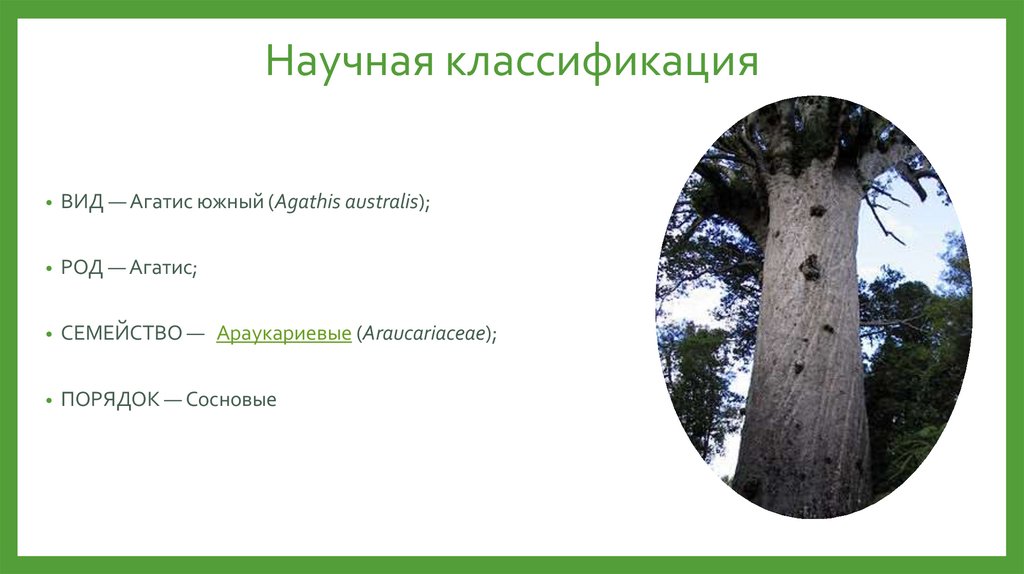 Научная классификация

• ВИД — Агатис южный (Agathis australis);

• РОД — Агатис;

• СЕМЕЙСТВО — Араукариевые (Araucariaceae);

• ПОРЯДОК — Сосновые